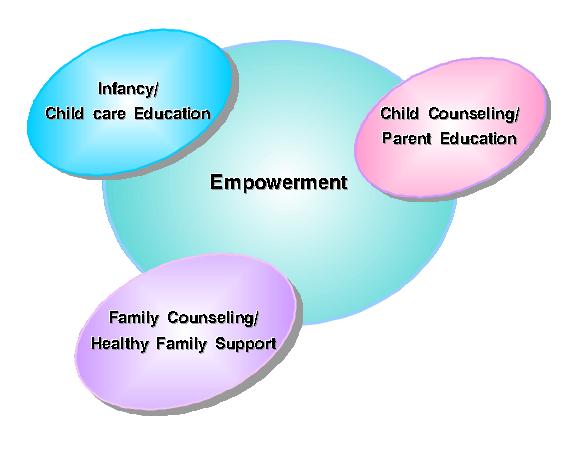 Infancy/
Child care Education

Child Counseling/
Parent Education

Empowerment

Family Counseling/
Healthy Family Support